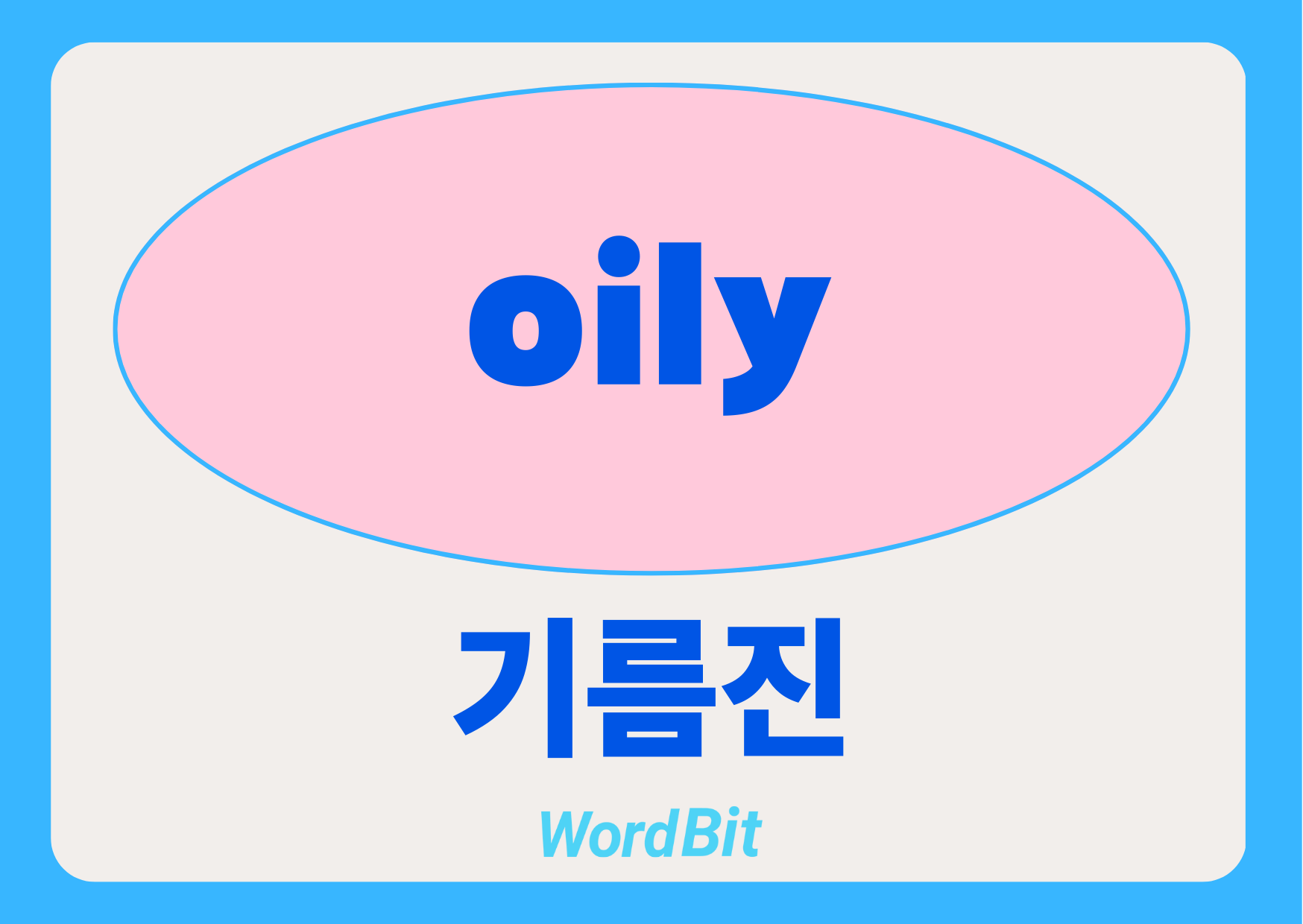 oily

기름진

WordBit